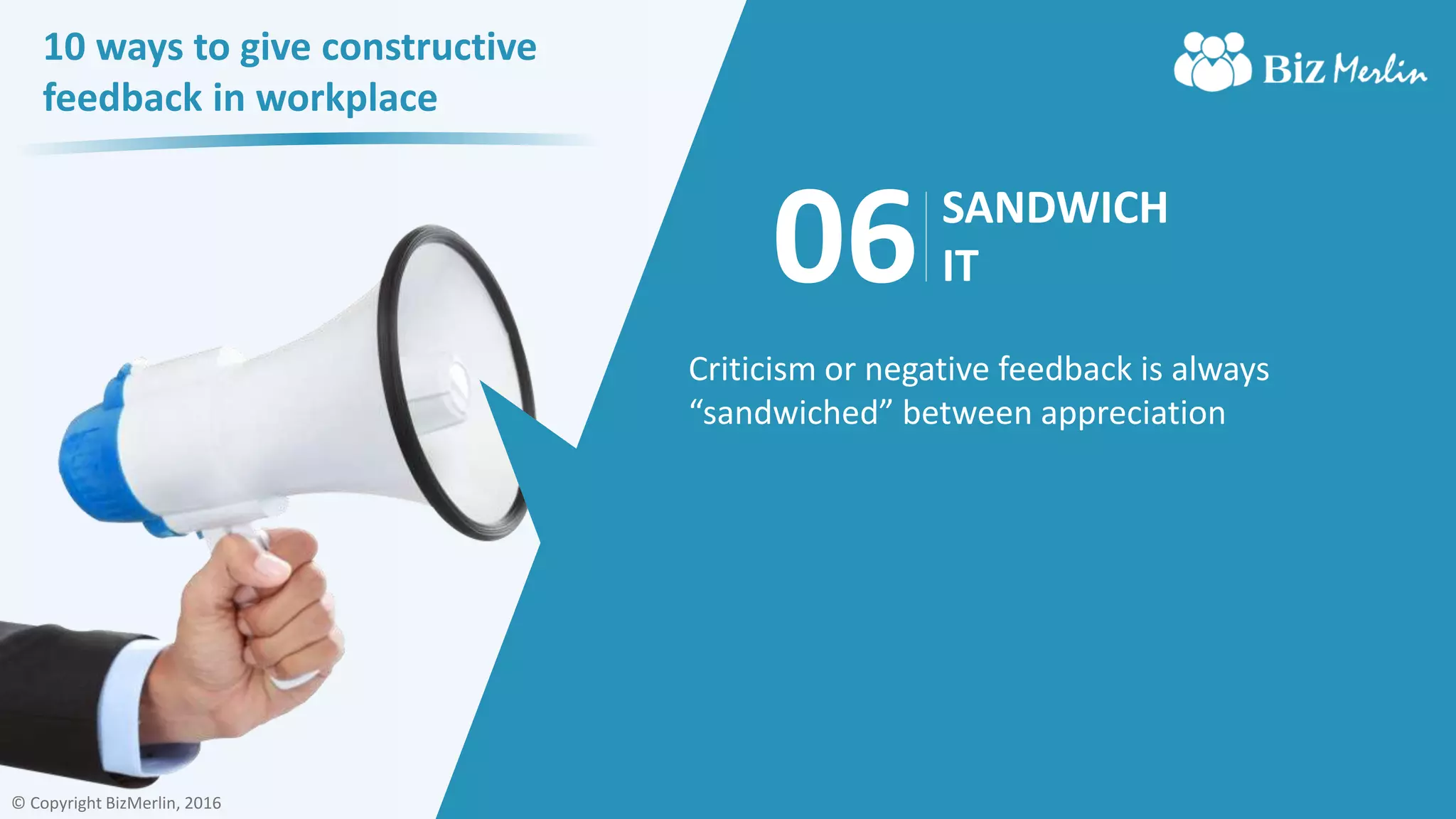 10 ways to give constructive feedback in workplace

Biz Merlin

06 SANDWICH IT

Criticism or negative feedback is always “sandwiched” between appreciation

© Copyright BizMerlin, 2016